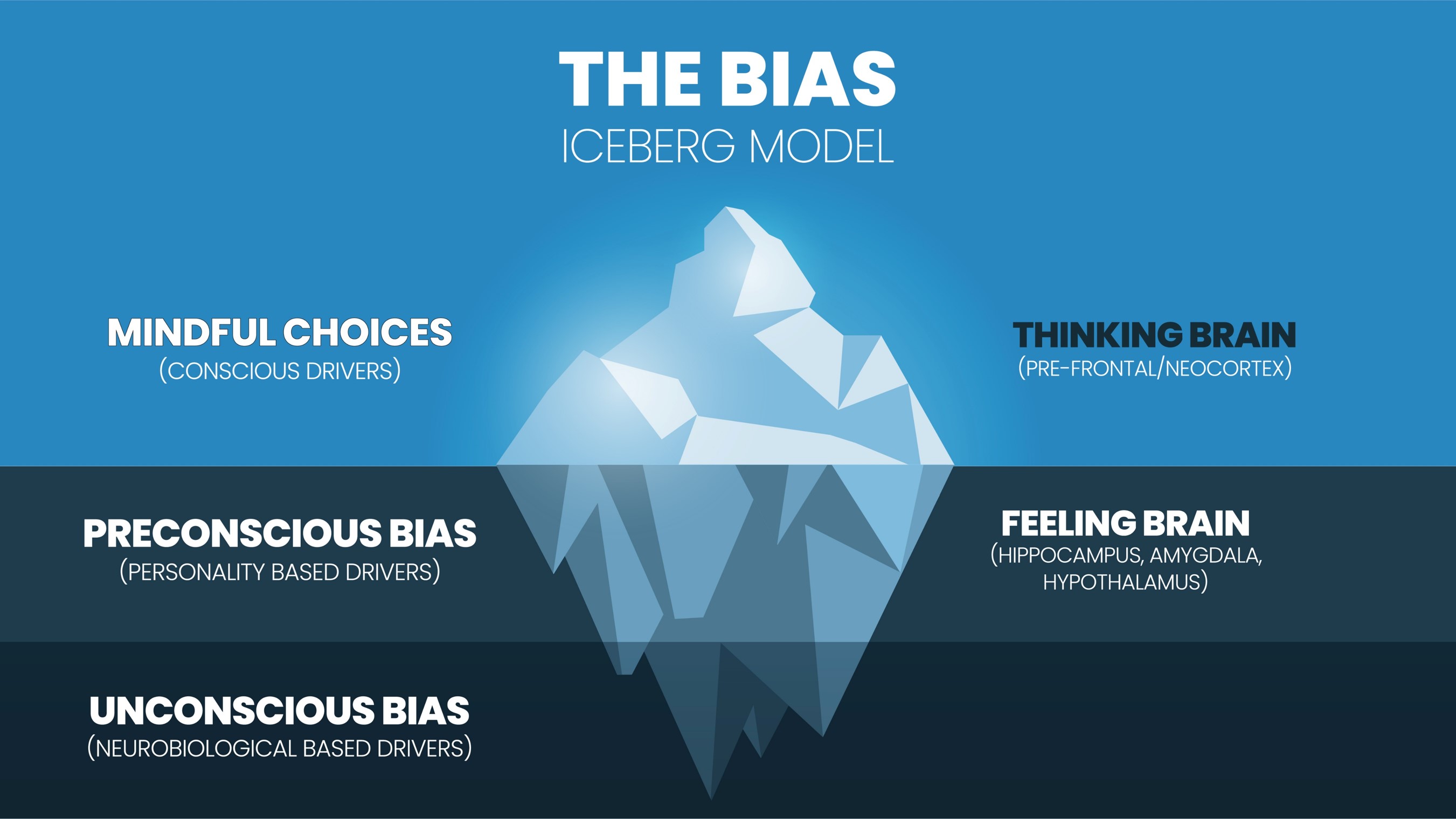 THE BIAS
ICEBERG MODEL

MINDFUL CHOICES
(CONSCIOUS DRIVERS)

THINKING BRAIN
(PRE-FRONTAL/NEOCORTEX)

PRECONSCIOUS BIAS
(PERSONALITY BASED DRIVERS)

FEELING BRAIN
(HIPPOCAMPUS, AMYGDALA, HYPOTHALAMUS)

UNCONSCIOUS BIAS
(NEUROBIOLOGICAL BASED DRIVERS)